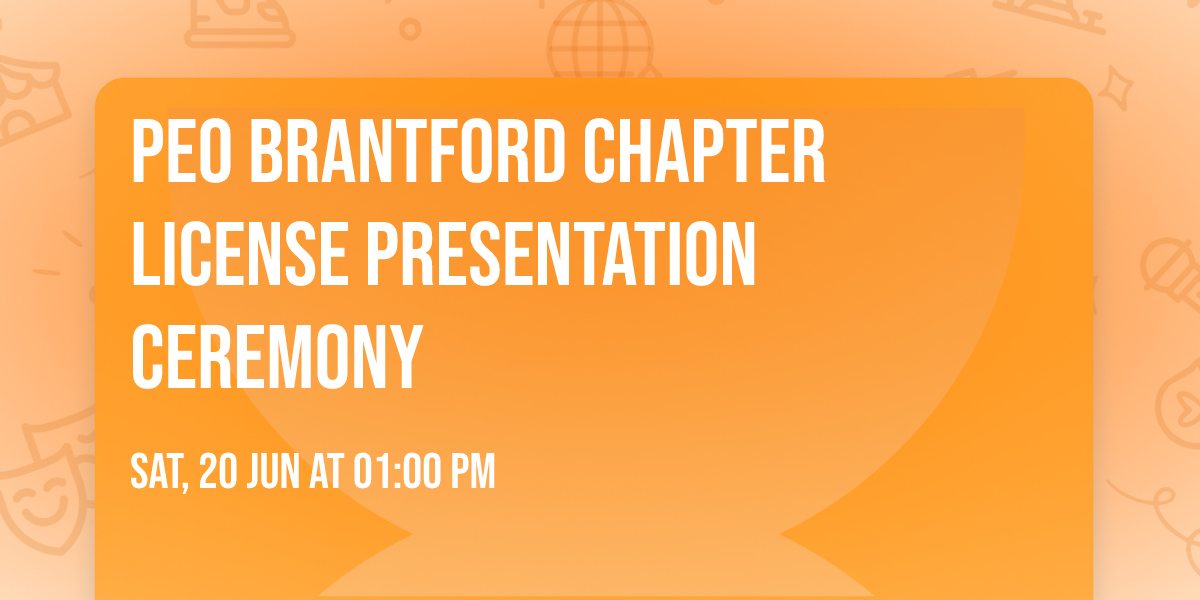 PEO BRANTFORD CHAPTER LICENSE PRESENTATION CEREMONY

SAT, 20 JUN AT 01:00 PM